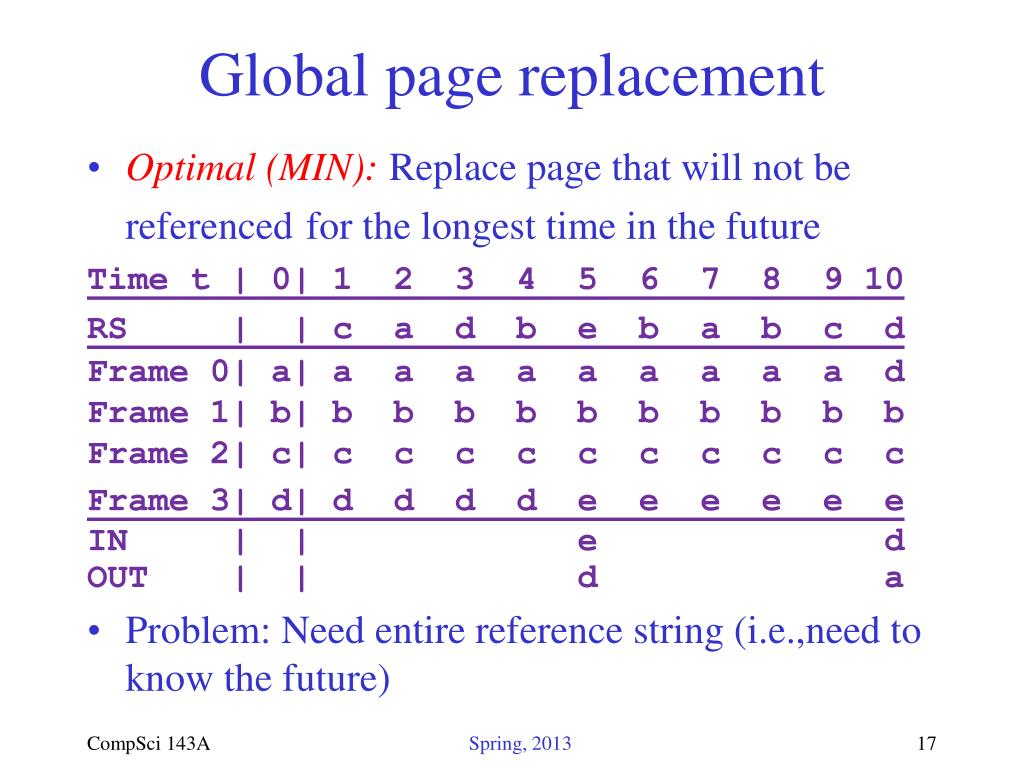 Global page replacement

• Optimal (MIN): Replace page that will not be referenced for the longest time in the future

| Time t | 0 | 1 | 2 | 3 | 4 | 5 | 6 | 7 | 8 | 9 | 10 |
|---|---|---|---|---|---|---|---|---|---|---|---|
| RS | | c | a | d | b | e | b | a | b | c | d |
| Frame 0 | a | a | a | a | a | a | a | a | a | a | d |
| Frame 1 | b | b | b | b | b | b | b | b | b | b | b |
| Frame 2 | c | c | c | c | c | c | c | c | c | c | c |
| Frame 3 | d | d | d | d | d | e | e | e | e | e | e |
| IN | | | | | | e | | | | | d |
| OUT | | | | | | d | | | | | a |

• Problem: Need entire reference string (i.e.,need to know the future)

CompSci 143A
Spring, 2013
17